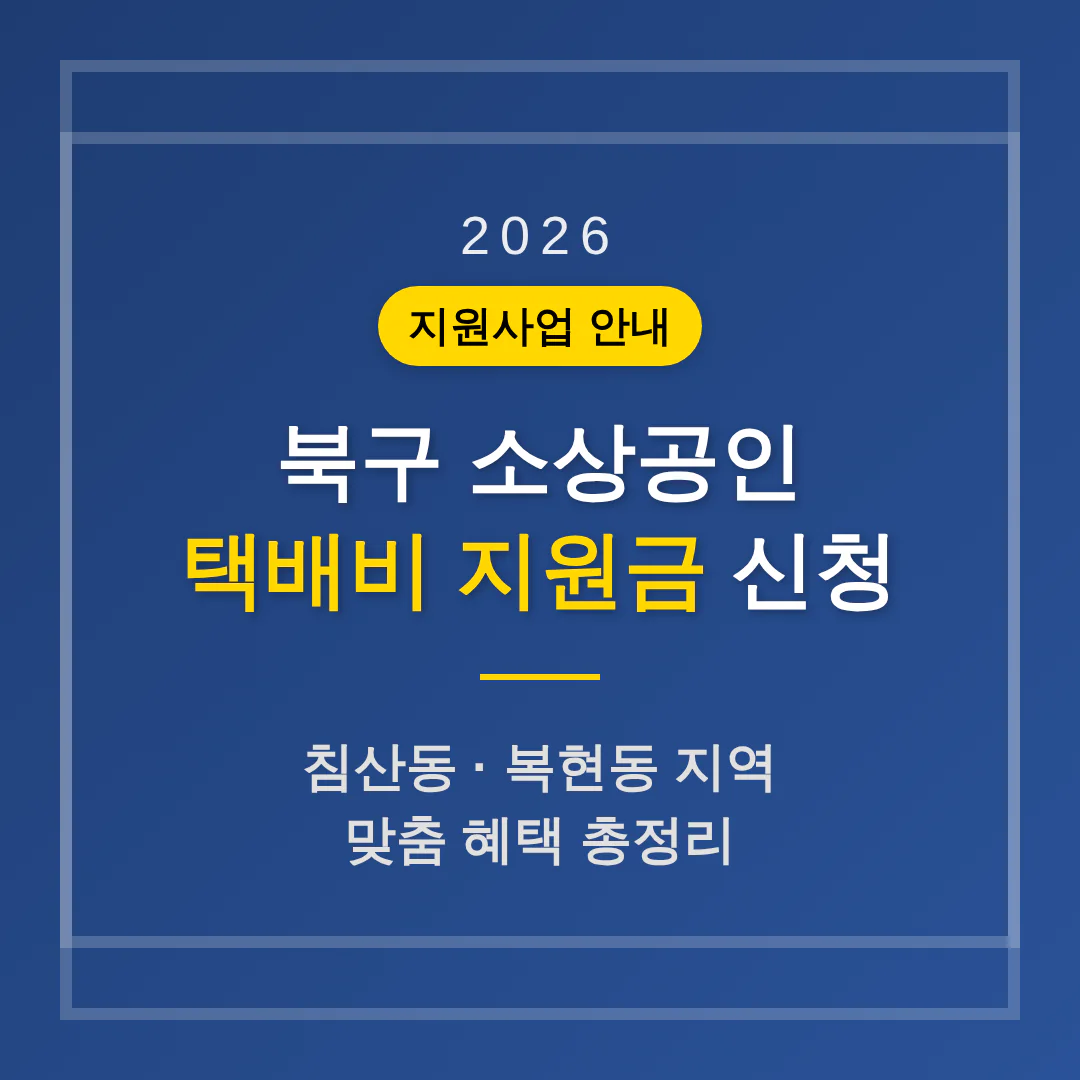 2026

지원사업 안내

북구 소상공인
택배비 지원금 신청

침산동 · 복현동 지역
맞춤 혜택 총정리